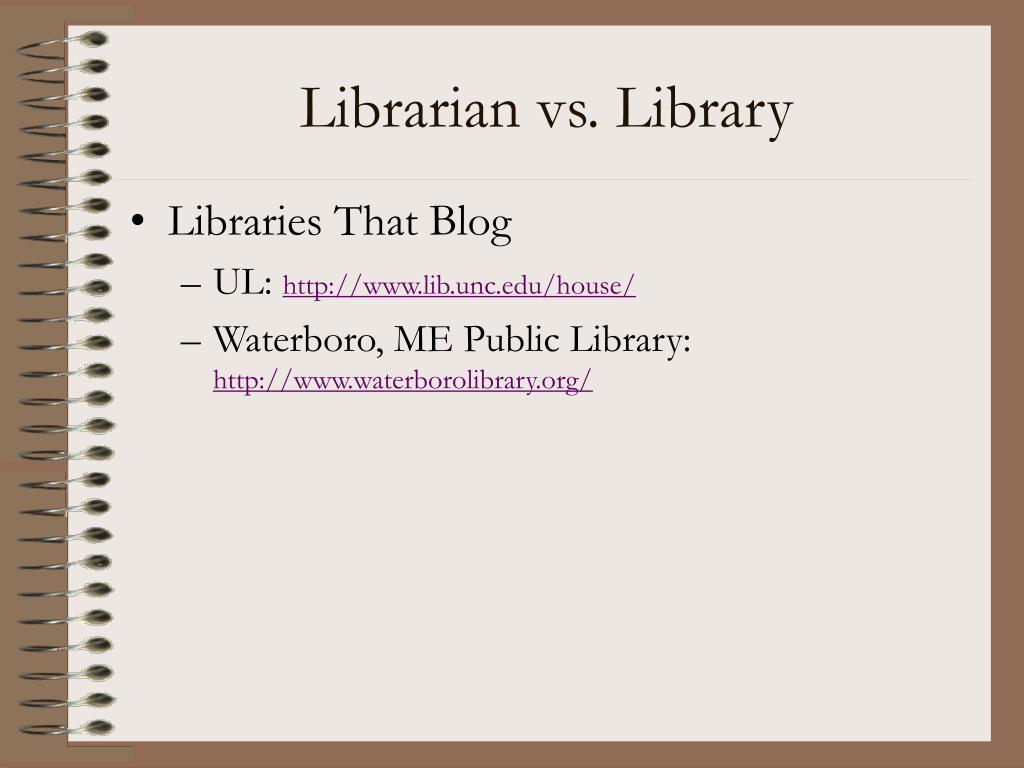 Librarian vs. Library

• Libraries That Blog
– UL: http://www.lib.unc.edu/house/
– Waterboro, ME Public Library: http://www.waterborolibrary.org/